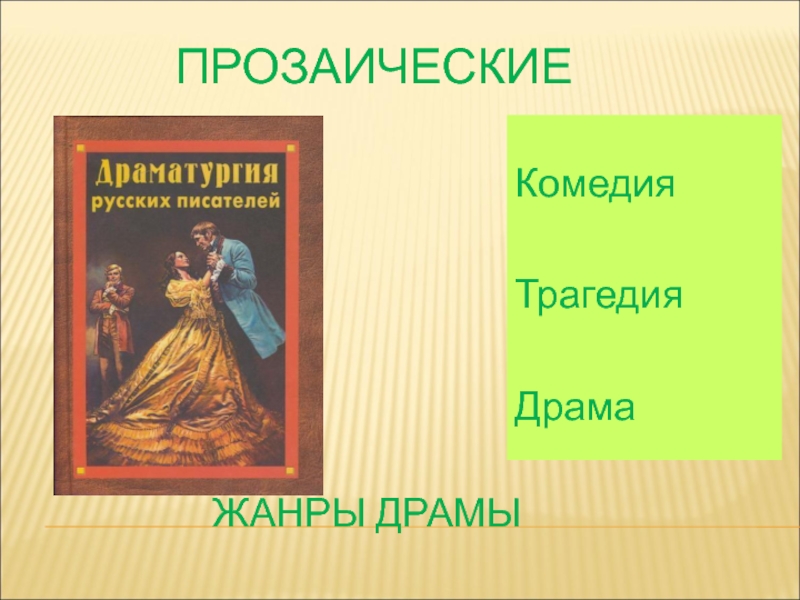 ПРОЗАИЧЕСКИЕ

Драматургия
русских писателей

Комедия

Трагедия

Драма

ЖАНРЫ ДРАМЫ